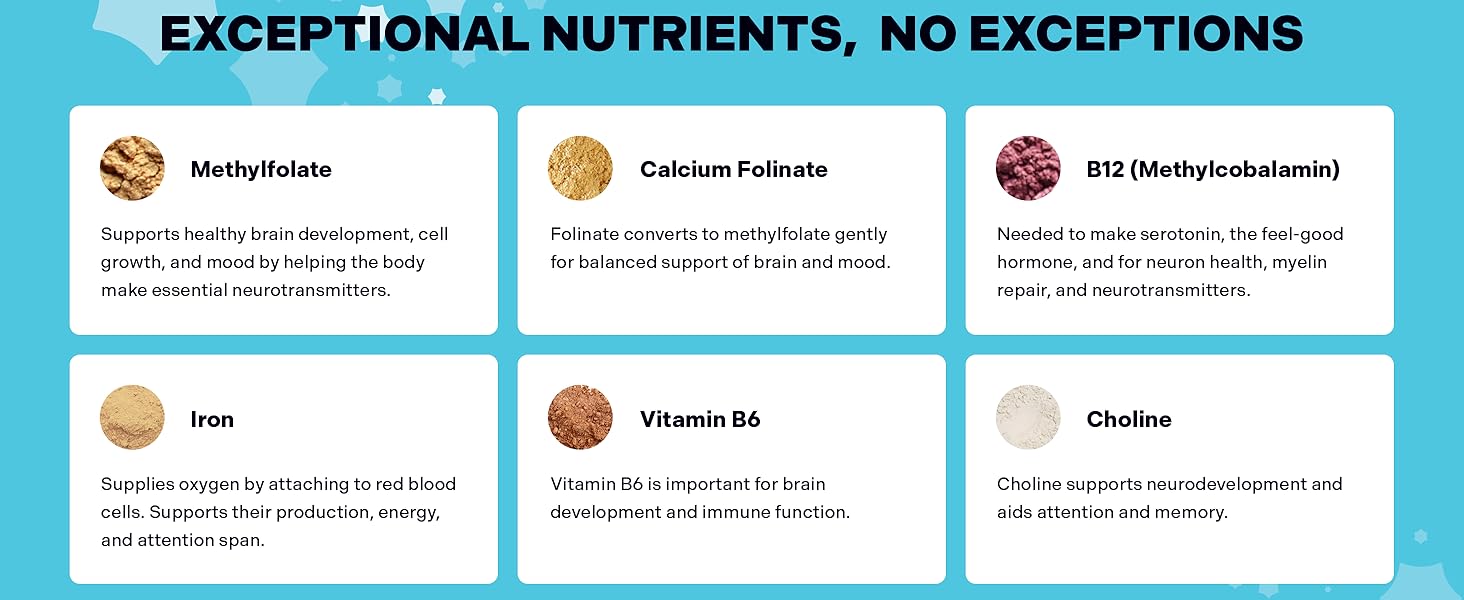 EXCEPTIONAL NUTRIENTS, NO EXCEPTIONS

Methylfolate

Supports healthy brain development, cell growth, and mood by helping the body make essential neurotransmitters.

Calcium Folinate

Folinate converts to methylfolate gently for balanced support of brain and mood.

B12 (Methylcobalamin)

Needed to make serotonin, the feel-good hormone, and for neuron health, myelin repair, and neurotransmitters.

Iron

Supplies oxygen by attaching to red blood cells. Supports their production, energy, and attention span.

Vitamin B6

Vitamin B6 is important for brain development and immune function.

Choline

Choline supports neurodevelopment and aids attention and memory.